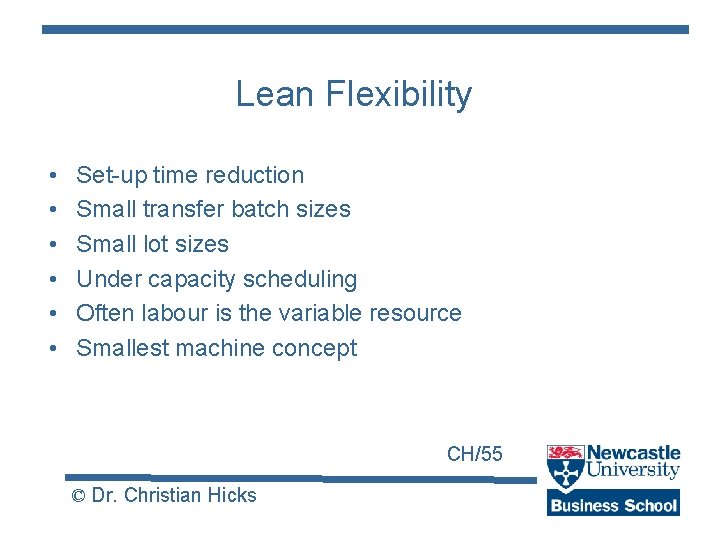 Lean Flexibility

• Set-up time reduction
• Small transfer batch sizes
• Small lot sizes
• Under capacity scheduling
• Often labour is the variable resource
• Smallest machine concept

CH/55

© Dr. Christian Hicks

Newcastle University
Business School